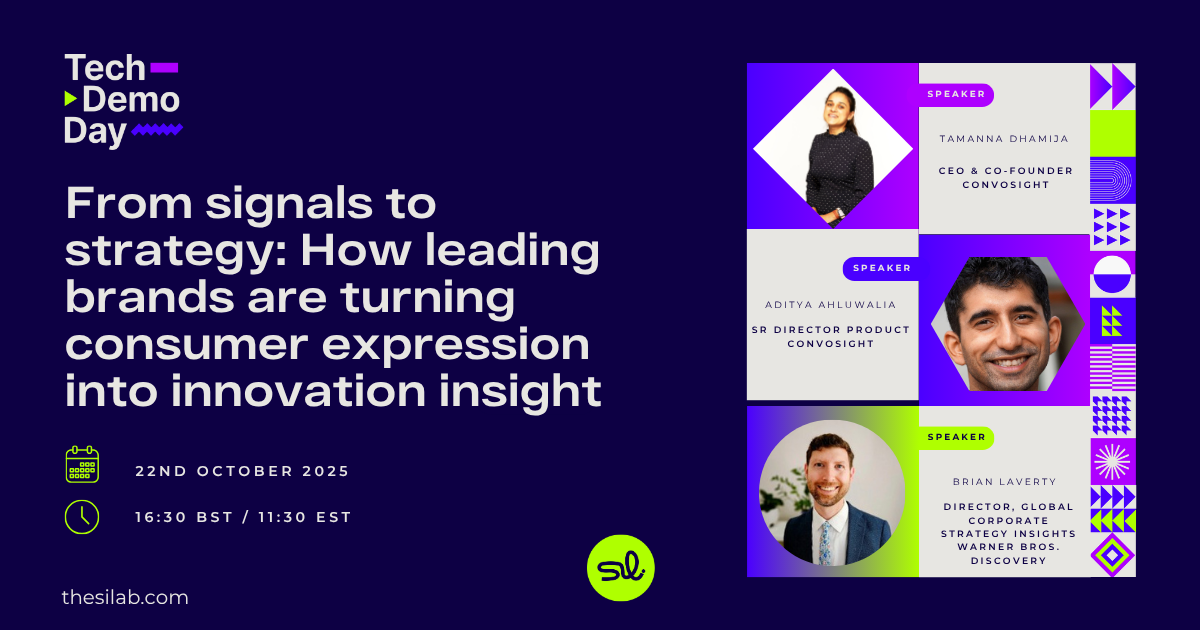 Tech
Demo
Day

From signals to strategy: How leading brands are turning consumer expression into innovation insight

22ND OCTOBER 2025

16:30 BST / 11:30 EST

thesilab.com

sl

SPEAKER
TAMANNA DHAMIJA
CEO & CO-FOUNDER
CONVOSIGHT

SPEAKER
ADITYA AHLUWALIA
SR DIRECTOR PRODUCT
CONVOSIGHT

SPEAKER
BRIAN LAVERTY
DIRECTOR, GLOBAL CORPORATE STRATEGY INSIGHTS
WARNER BROS. DISCOVERY